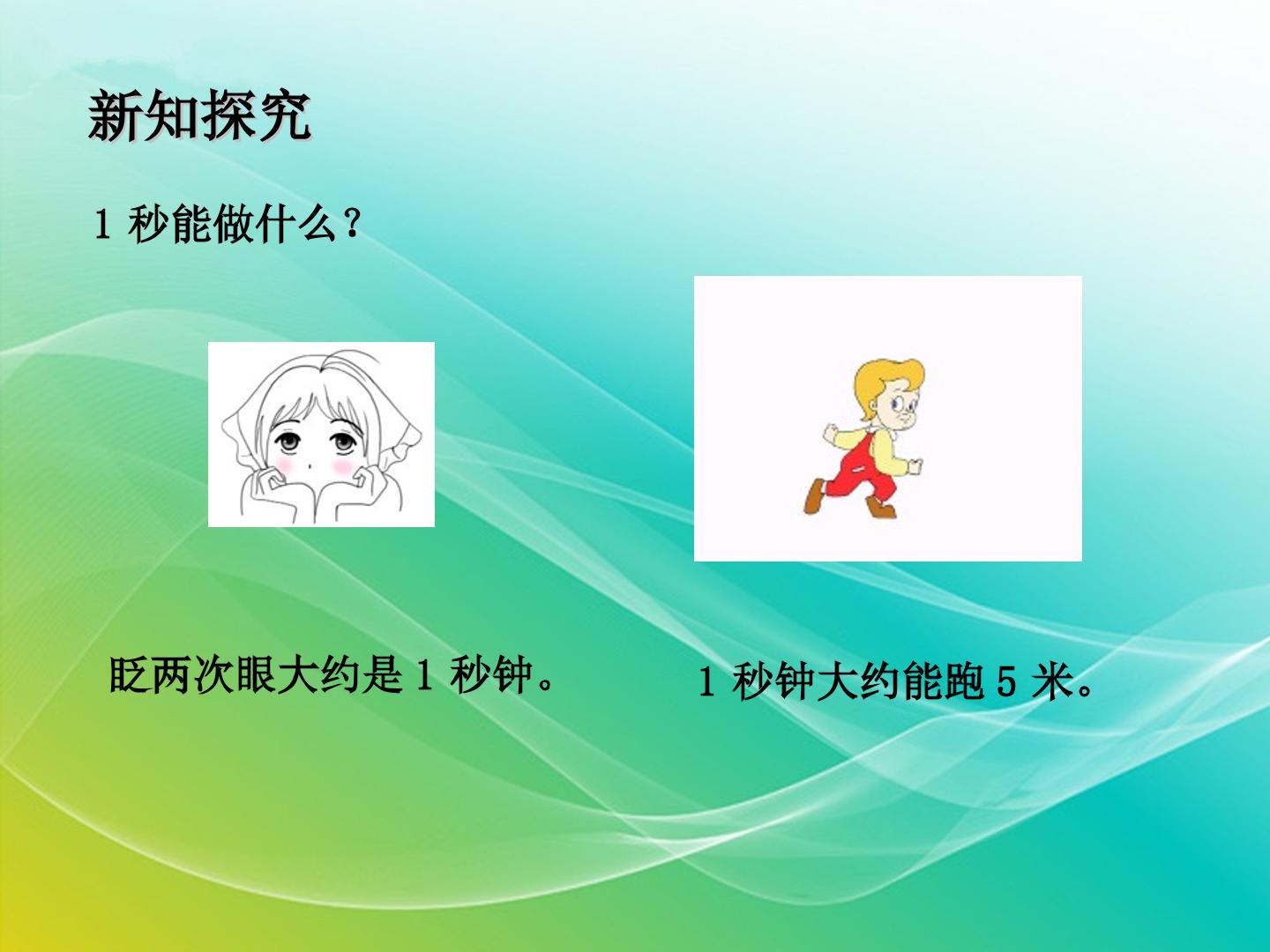 新知探究

1秒能做什么？

眨两次眼大约是1秒钟。

1秒钟大约能跑5米。